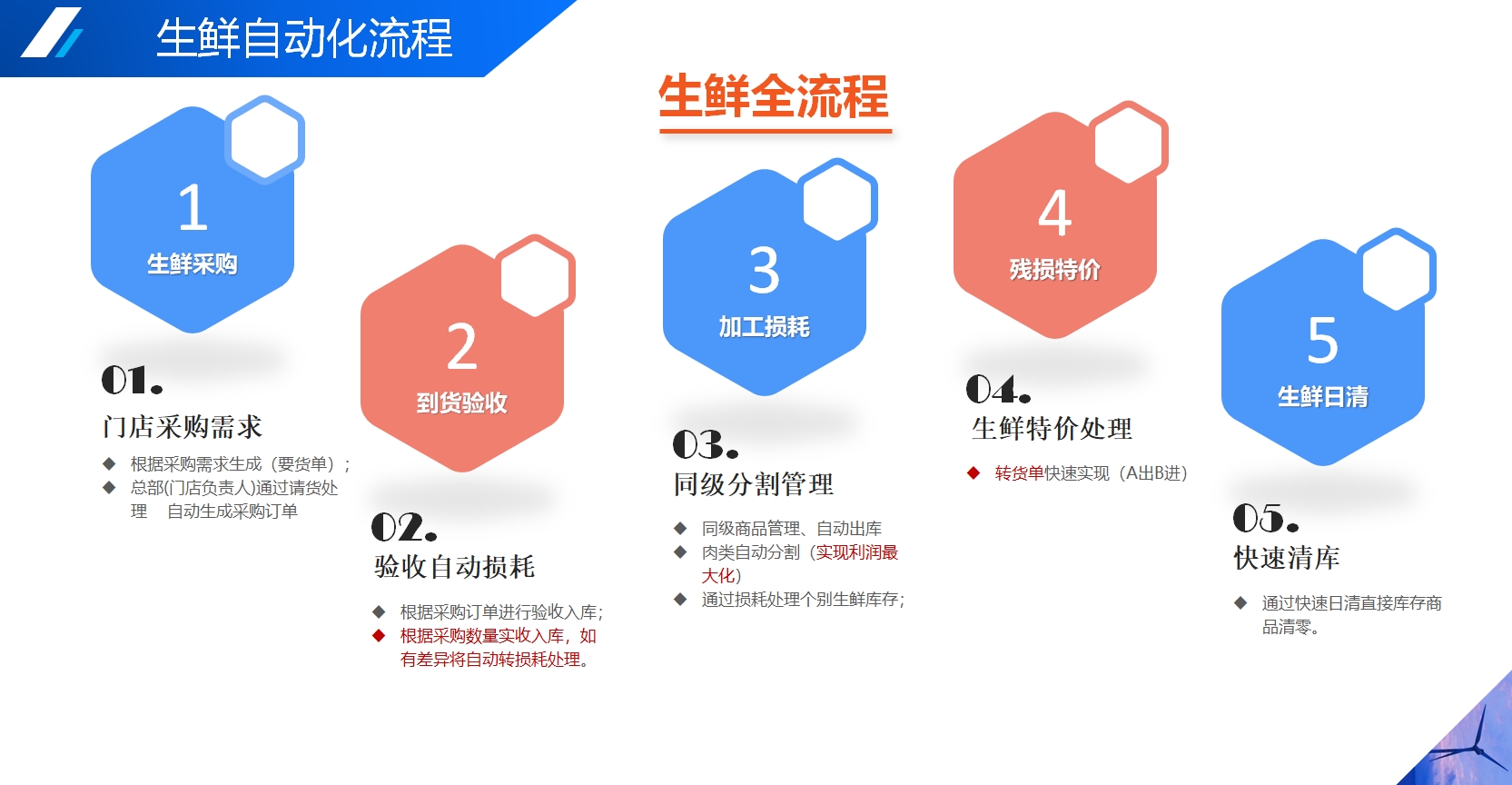 生鲜自动化流程

生鲜全流程

1
生鲜采购

01.
门店采购需求

◆ 根据采购需求生成（要货单）；
◆ 总部(门店负责人)通过请货处理 自动生成采购订单

2
到货验收

02.
验收自动损耗

◆ 根据采购订单进行验收入库；
◆ 根据采购数量实收入库，如有差异将自动转损耗处理。

3
加工损耗

03.
同级分割管理

◆ 同级商品管理、自动出库
◆ 肉类自动分割（实现利润最大化）
◆ 通过损耗处理个别生鲜库存；

4
残损特价

04.
生鲜特价处理

◆ 转货单快速实现（A出B进）

5
生鲜日清

05.
快速清库

◆ 通过快速日清直接库存商品清零。